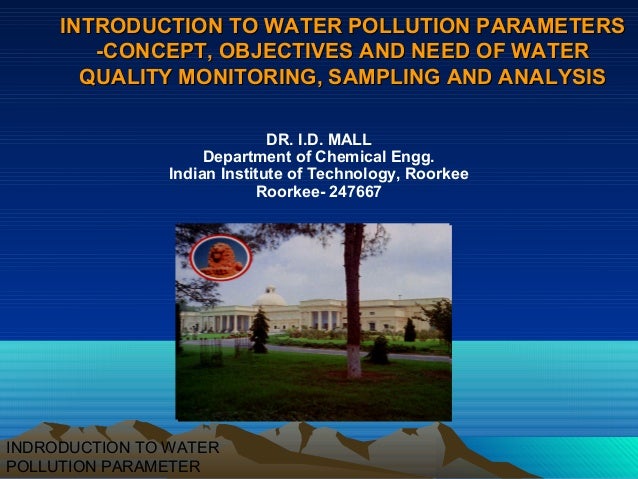 INTRODUCTION TO WATER POLLUTION PARAMETERS -CONCEPT, OBJECTIVES AND NEED OF WATER QUALITY MONITORING, SAMPLING AND ANALYSIS

DR. I.D. MALL
Department of Chemical Engg.
Indian Institute of Technology, Roorkee
Roorkee- 247667

INDRODUCTION TO WATER POLLUTION PARAMETER